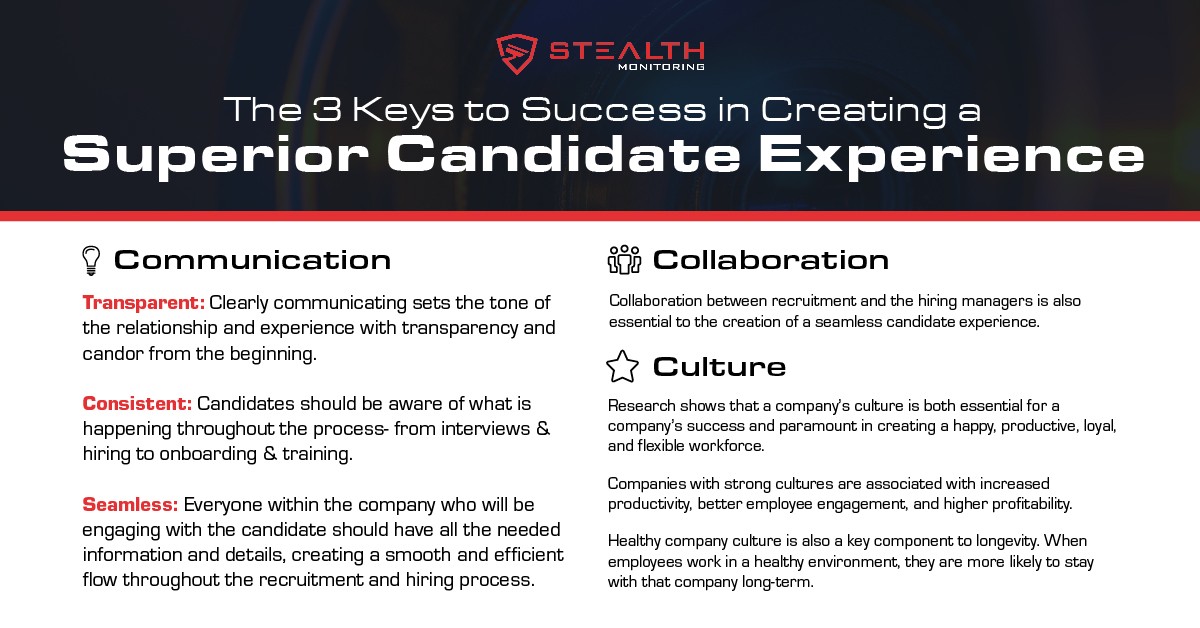 STEALTH
MONITORING

The 3 Keys to Success in Creating a
Superior Candidate Experience

Communication

Transparent: Clearly communicating sets the tone of the relationship and experience with transparency and candor from the beginning.

Consistent: Candidates should be aware of what is happening throughout the process- from interviews & hiring to onboarding & training.

Seamless: Everyone within the company who will be engaging with the candidate should have all the needed information and details, creating a smooth and efficient flow throughout the recruitment and hiring process.

Collaboration

Collaboration between recruitment and the hiring managers is also essential to the creation of a seamless candidate experience.

Culture

Research shows that a company's culture is both essential for a company's success and paramount in creating a happy, productive, loyal, and flexible workforce.

Companies with strong cultures are associated with increased productivity, better employee engagement, and higher profitability.

Healthy company culture is also a key component to longevity. When employees work in a healthy environment, they are more likely to stay with that company long-term.